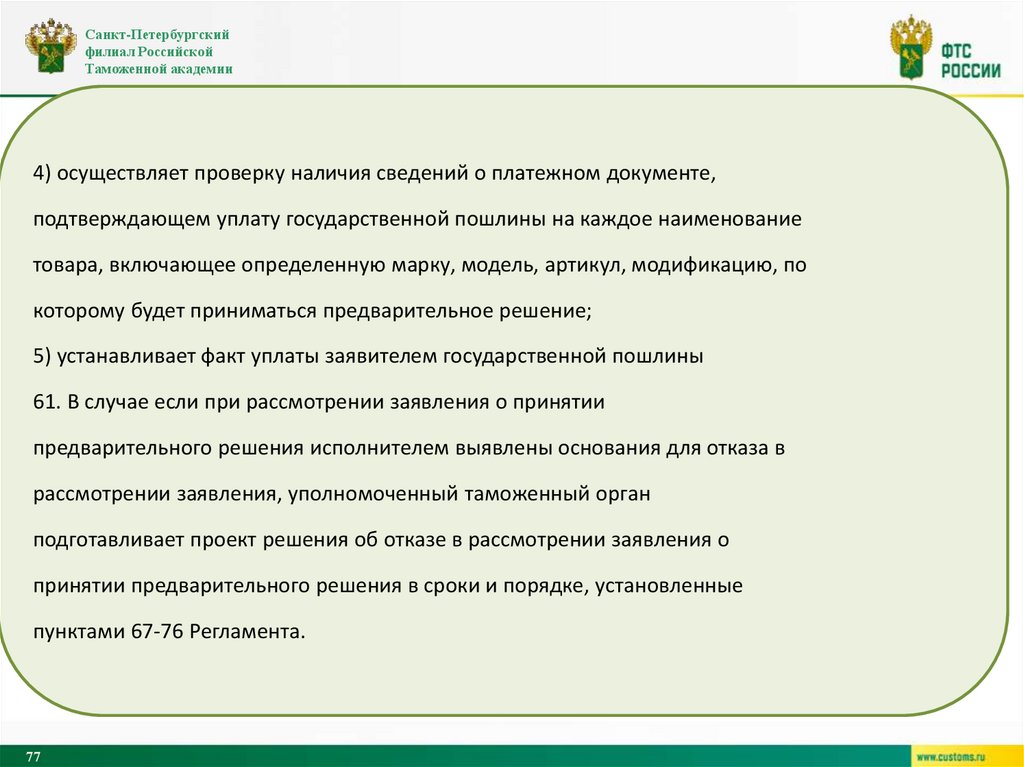 Санкт-Петербургский филиал Российской Таможенной академии

ФТС РОССИИ

4) осуществляет проверку наличия сведений о платежном документе, подтверждающем уплату государственной пошлины на каждое наименование товара, включающее определенную марку, модель, артикул, модификацию, по которому будет приниматься предварительное решение;
5) устанавливает факт уплаты заявителем государственной пошлины
61. В случае если при рассмотрении заявления о принятии предварительного решения исполнителем выявлены основания для отказа в рассмотрении заявления, уполномоченный таможенный орган подготавливает проект решения об отказе в рассмотрении заявления о принятии предварительного решения в сроки и порядке, установленные пунктами 67-76 Регламента.

77

www.customs.ru